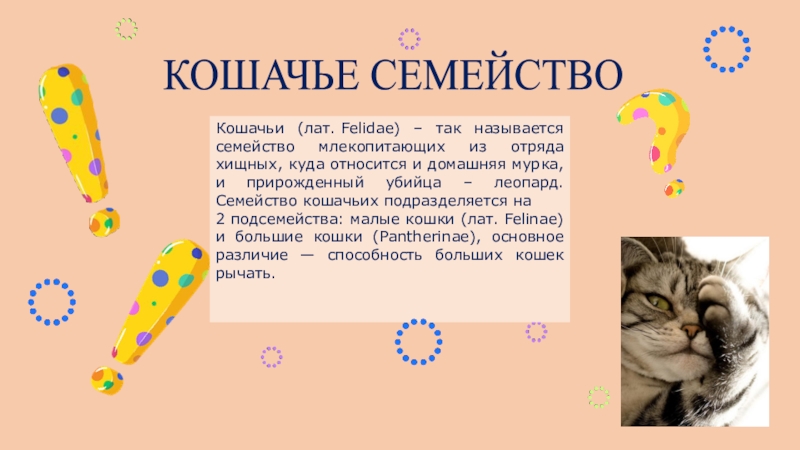 КОШАЧЬЕ СЕМЕЙСТВО

Кошачьи (лат. Felidae) – так называется семейство млекопитающих из отряда хищных, куда относится и домашняя мурка, и прирожденный убийца – леопард. Семейство кошачьих подразделяется на 2 подсемейства: малые кошки (лат. Felinae) и большие кошки (Pantherinae), основное различие — способность больших кошек рычать.